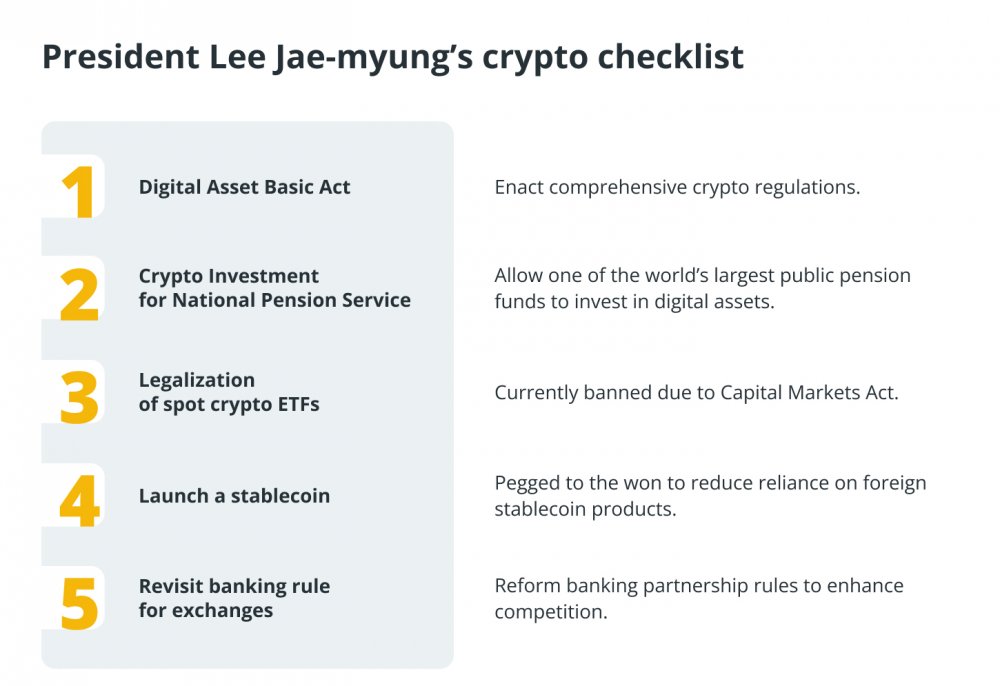 President Lee Jae-myung's crypto checklist

| | | |
|---|---|---|
| 1 | Digital Asset Basic Act | Enact comprehensive crypto regulations. |
| 2 | Crypto Investment for National Pension Service | Allow one of the world's largest public pension funds to invest in digital assets. |
| 3 | Legalization of spot crypto ETFs | Currently banned due to Capital Markets Act. |
| 4 | Launch a stablecoin | Pegged to the won to reduce reliance on foreign stablecoin products. |
| 5 | Revisit banking rule for exchanges | Reform banking partnership rules to enhance competition. |